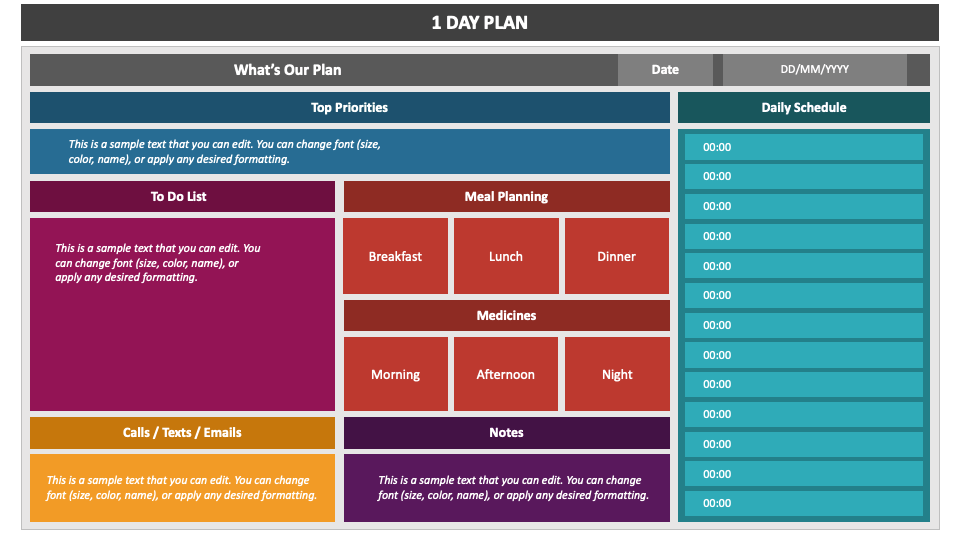 1 DAY PLAN

What's Our Plan

Date

DD/MM/YYYY

Top Priorities

This is a sample text that you can edit. You can change font (size, color, name), or apply any desired formatting.

To Do List

This is a sample text that you can edit. You can change font (size, color, name), or apply any desired formatting.

Meal Planning

Breakfast

Lunch

Dinner

Medicines

Morning

Afternoon

Night

Calls / Texts / Emails

This is a sample text that you can edit. You can change font (size, color, name), or apply any desired formatting.

Notes

This is a sample text that you can edit. You can change font (size, color, name), or apply any desired formatting.

Daily Schedule

00:00

00:00

00:00

00:00

00:00

00:00

00:00

00:00

00:00

00:00

00:00

00:00

00:00